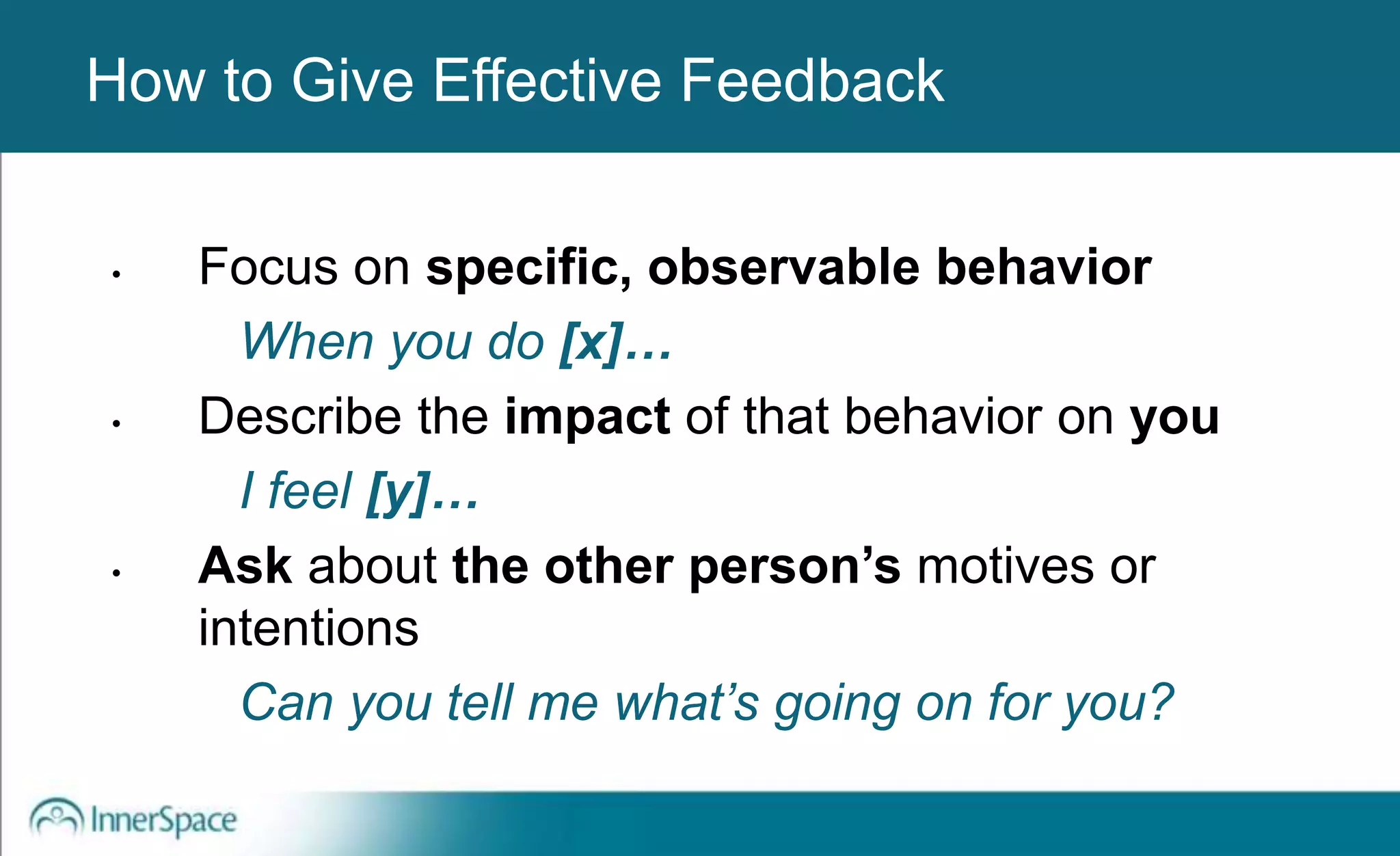 How to Give Effective Feedback

• Focus on specific, observable behavior

When you do [x]…

• Describe the impact of that behavior on you

I feel [y]…

• Ask about the other person's motives or intentions

Can you tell me what's going on for you?

InnerSpace